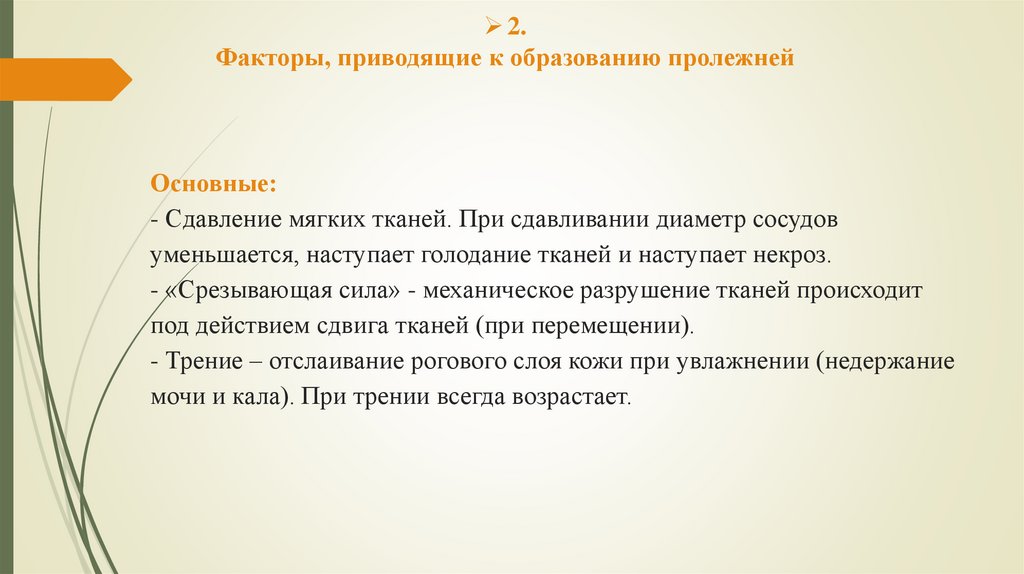 ➢ 2.
Факторы, приводящие к образованию пролежней

Основные:
- Сдавление мягких тканей. При сдавливании диаметр сосудов уменьшается, наступает голодание тканей и наступает некроз.
- «Срезывающая сила» - механическое разрушение тканей происходит под действием сдвига тканей (при перемещении).
- Трение – отслаивание рогового слоя кожи при увлажнении (недержание мочи и кала). При трении всегда возрастает.